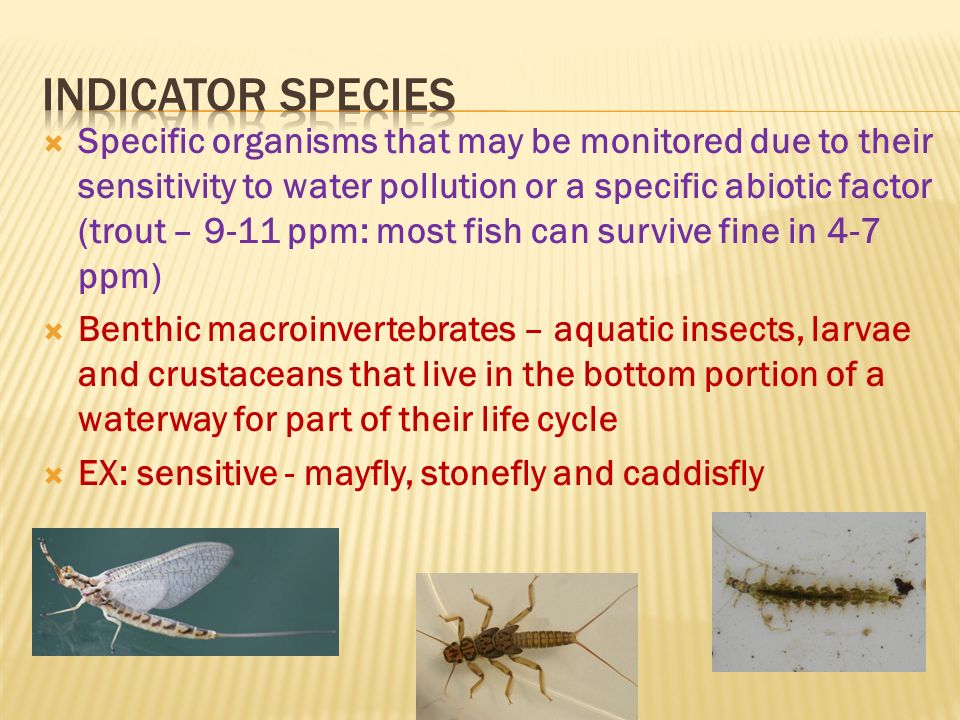 INDICATOR SPECIES

Specific organisms that may be monitored due to their sensitivity to water pollution or a specific abiotic factor (trout – 9-11 ppm: most fish can survive fine in 4-7 ppm)

Benthic macroinvertebrates – aquatic insects, larvae and crustaceans that live in the bottom portion of a waterway for part of their life cycle

EX: sensitive - mayfly, stonefly and caddisfly